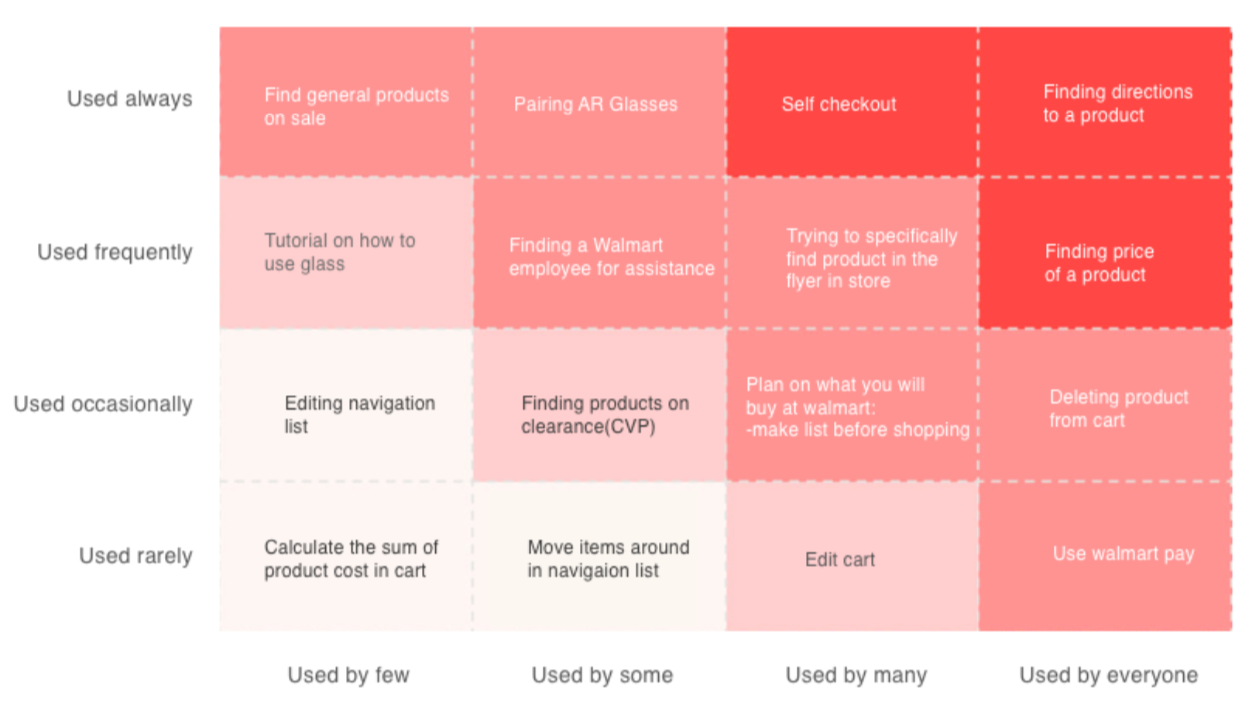 | | Used by few | Used by some | Used by many | Used by everyone |
|---|---|---|---|---|
| Used always | Find general products on sale | Pairing AR Glasses | Self checkout | Finding directions to a product |
| Used frequently | Tutorial on how to use glass | Finding a Walmart employee for assistance | Trying to specifically find product in the flyer in store | Finding price of a product |
| Used occasionally | Editing navigation list | Finding products on clearance(CVP) | Plan on what you will buy at walmart: -make list before shopping | Deleting product from cart |
| Used rarely | Calculate the sum of product cost in cart | Move items around in navigaion list | Edit cart | Use walmart pay |